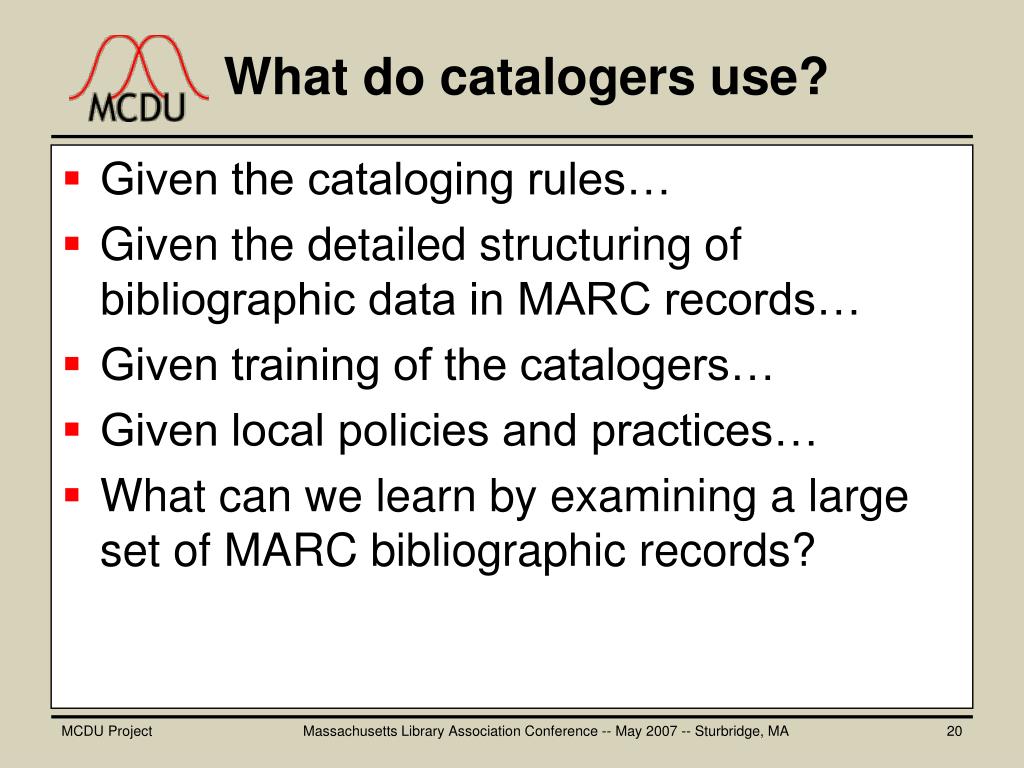 MCDU

What do catalogers use?

- Given the cataloging rules…
- Given the detailed structuring of bibliographic data in MARC records…
- Given training of the catalogers…
- Given local policies and practices…
- What can we learn by examining a large set of MARC bibliographic records?

MCDU Project

Massachusetts Library Association Conference -- May 2007 -- Sturbridge, MA

20